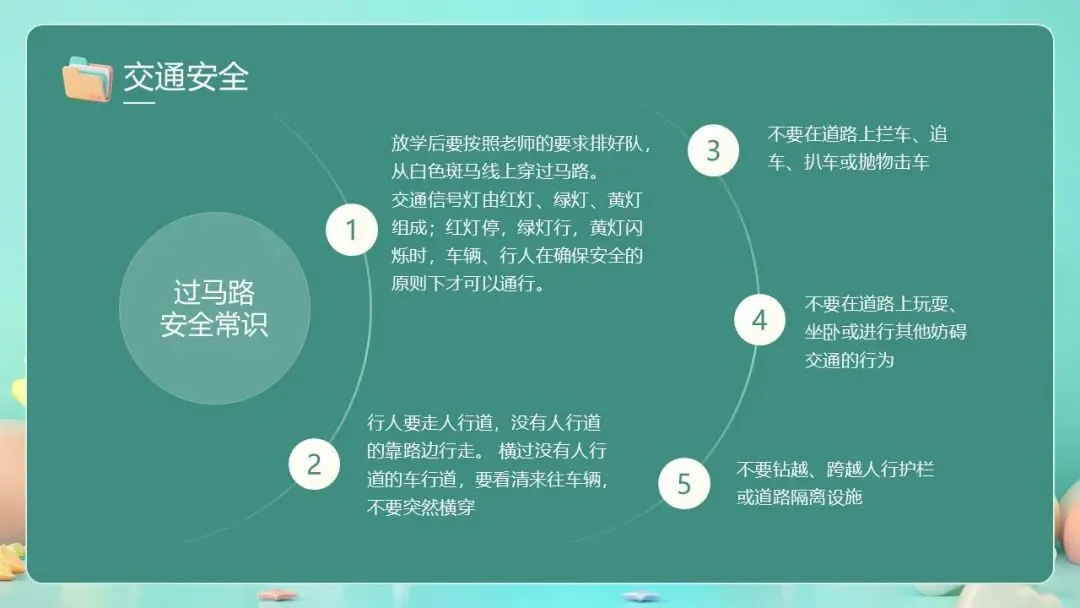 交通安全

过马路
安全常识

1

放学后要按照老师的要求排好队，从白色斑马线上穿过马路。
交通信号灯由红灯、绿灯、黄灯组成；红灯停，绿灯行，黄灯闪烁时，车辆、行人在确保安全的原则下才可以通行。

2

行人要走人行道，没有人行道的靠路边行走。 横过没有人行道的车行道，要看清来往车辆，不要突然横穿

3

不要在道路上拦车、追车、扒车或抛物击车

4

不要在道路上玩耍、坐卧或进行其他妨碍交通的行为

5

不要钻越、跨越人行护栏或道路隔离设施